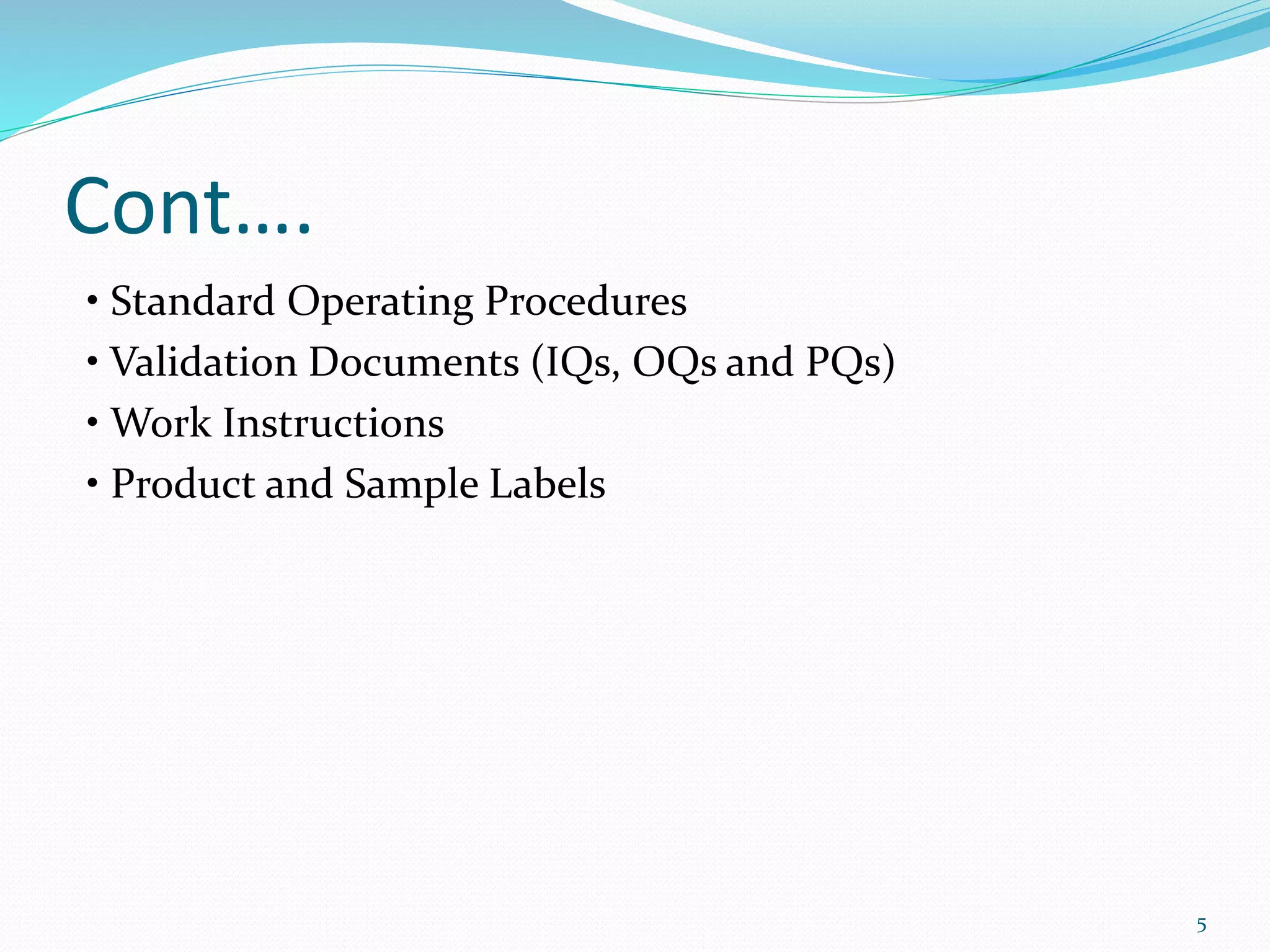 Cont….

• Standard Operating Procedures
• Validation Documents (IQs, OQs and PQs)
• Work Instructions
• Product and Sample Labels

5